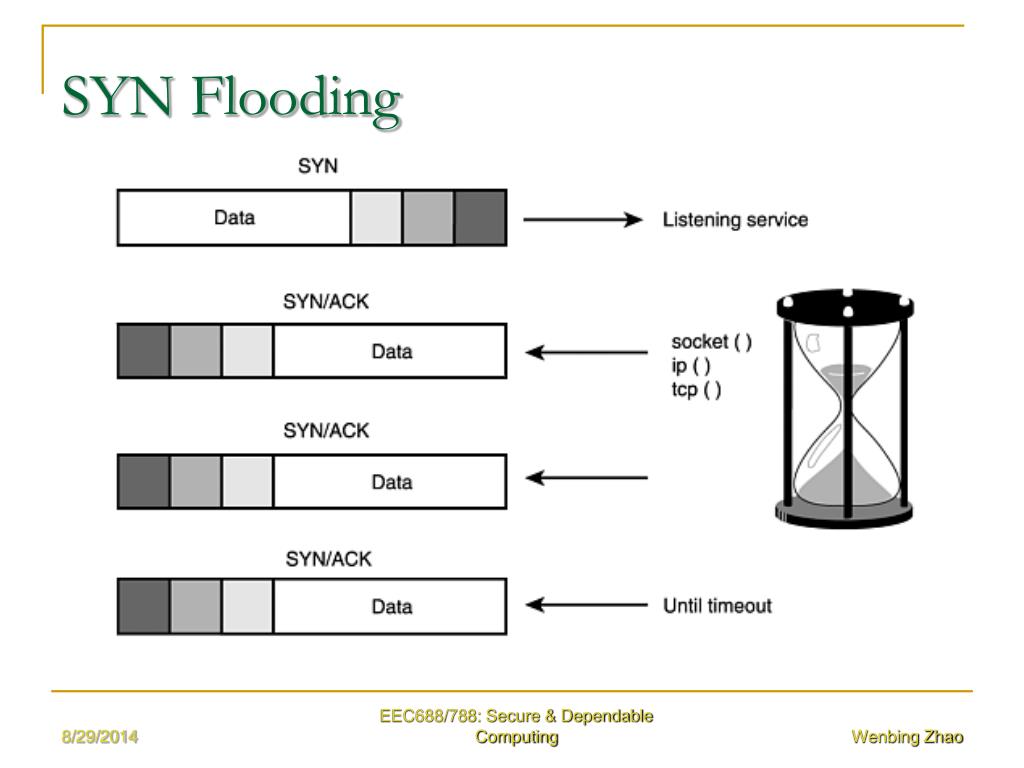 SYN Flooding

SYN

Data

Listening service

SYN/ACK

Data

socket ( )
ip ( )
tcp ( )

SYN/ACK

Data

SYN/ACK

Data

Until timeout

8/29/2014

EEC688/788: Secure & Dependable Computing

Wenbing Zhao